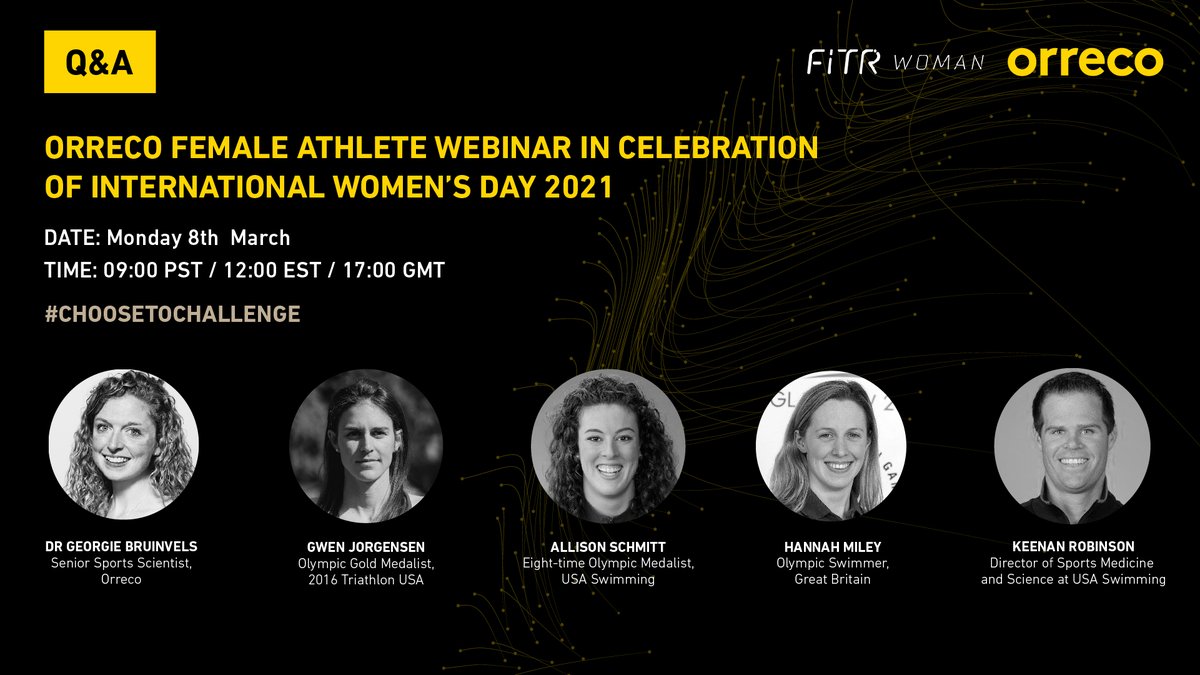 Q&A

FITR WOMAN orreco

ORRECO FEMALE ATHLETE WEBINAR IN CELEBRATION OF INTERNATIONAL WOMEN'S DAY 2021

DATE: Monday 8th March
TIME: 09:00 PST / 12:00 EST / 17:00 GMT

#CHOOSETOCHALLENGE

DR GEORGIE BRUINVELS
Senior Sports Scientist, Orreco

GWEN JORGENSEN
Olympic Gold Medalist, 2016 Triathlon USA

ALLISON SCHMITT
Eight-time Olympic Medalist, USA Swimming

HANNAH MILEY
Olympic Swimmer, Great Britain

KEENAN ROBINSON
Director of Sports Medicine and Science at USA Swimming